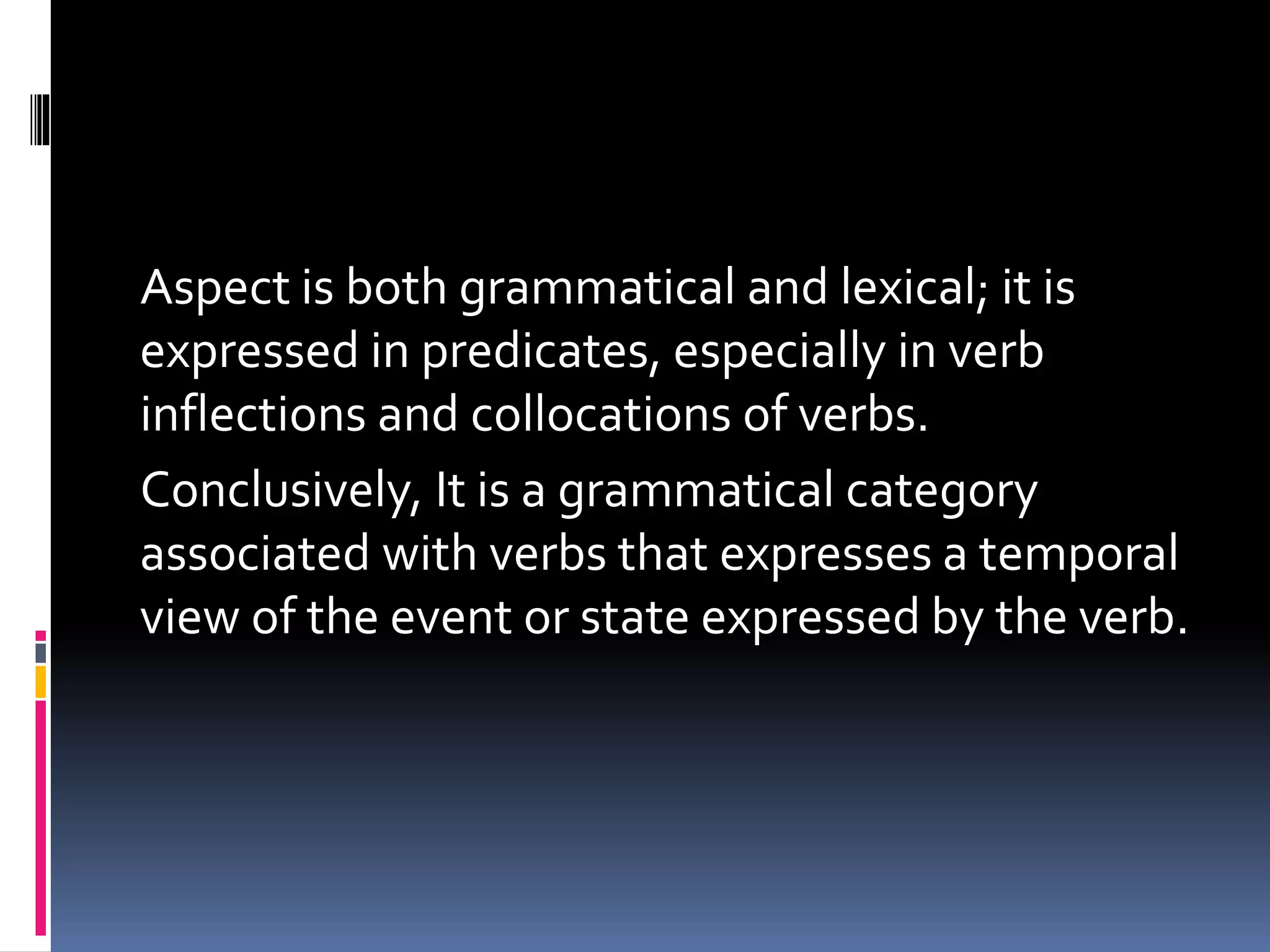 Aspect is both grammatical and lexical; it is expressed in predicates, especially in verb inflections and collocations of verbs.

Conclusively, It is a grammatical category associated with verbs that expresses a temporal view of the event or state expressed by the verb.